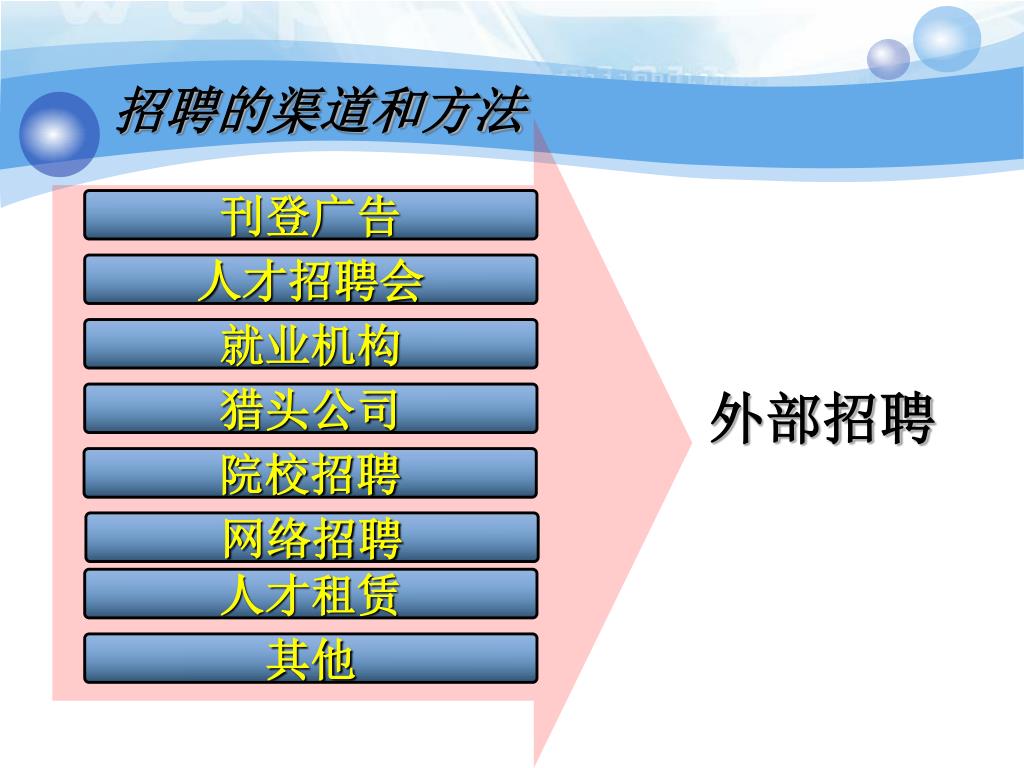 招聘的渠道和方法

刊登广告
人才招聘会
就业机构
猎头公司
院校招聘
网络招聘
人才租赁
其他

外部招聘